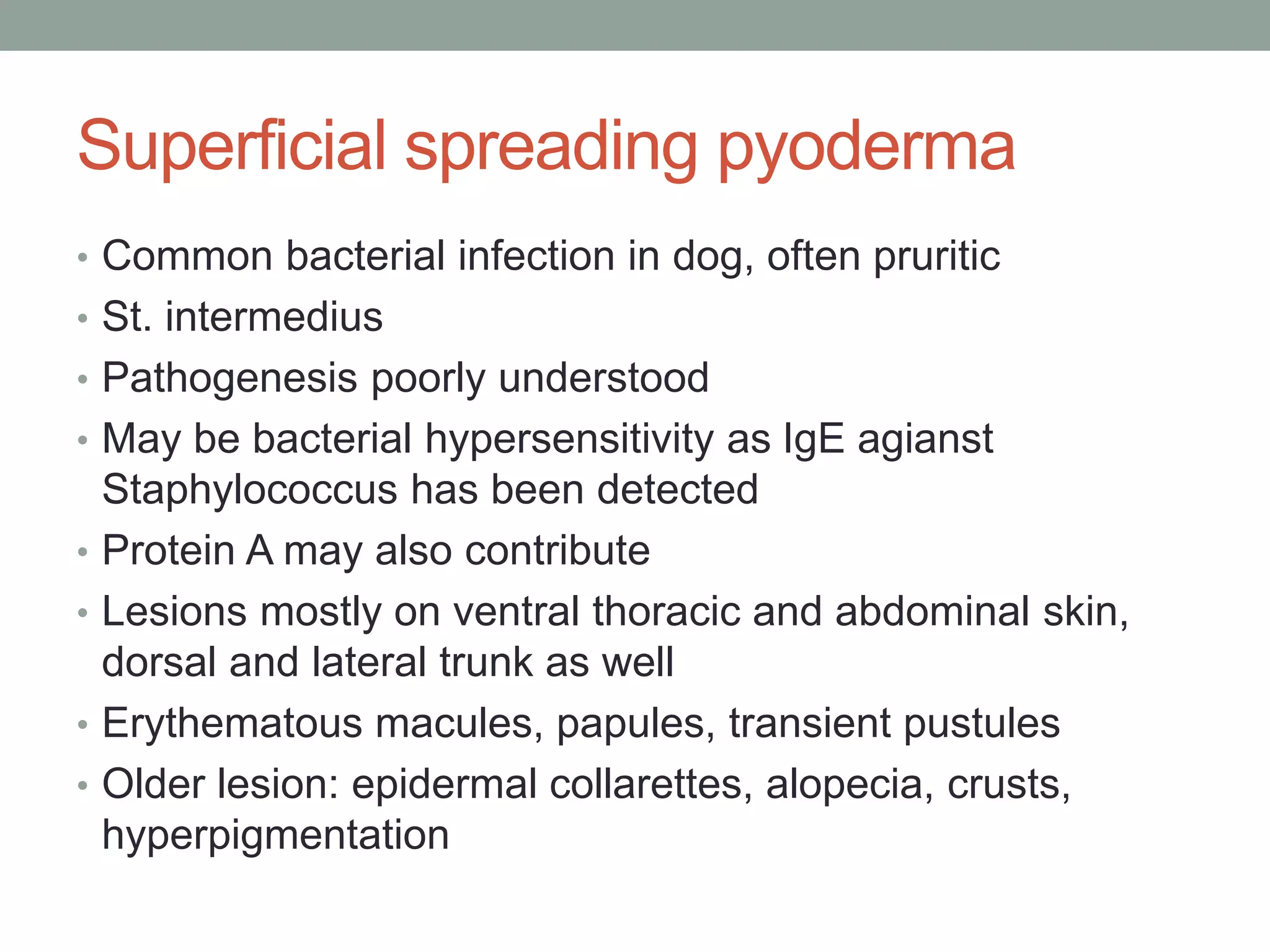 Superficial spreading pyoderma

• Common bacterial infection in dog, often pruritic
• St. intermedius
• Pathogenesis poorly understood
• May be bacterial hypersensitivity as IgE agianst Staphylococcus has been detected
• Protein A may also contribute
• Lesions mostly on ventral thoracic and abdominal skin, dorsal and lateral trunk as well
• Erythematous macules, papules, transient pustules
• Older lesion: epidermal collarettes, alopecia, crusts, hyperpigmentation